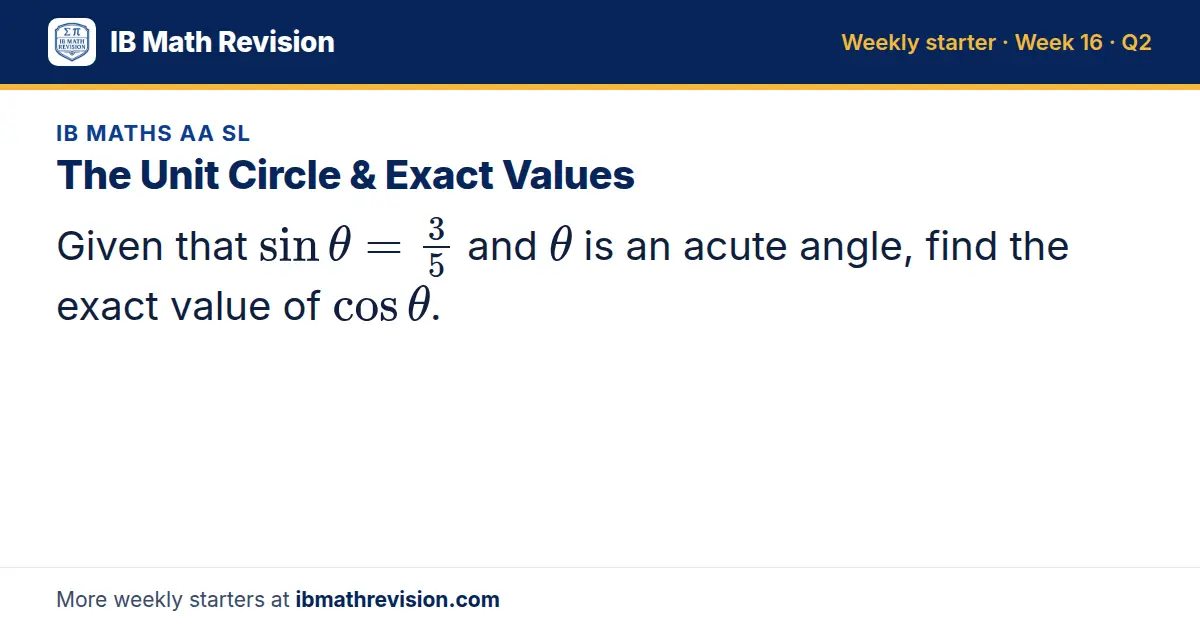 IB Math Revision

Weekly starter · Week 16 · Q2

IB MATHS AA SL

The Unit Circle & Exact Values

Given that $\sin\theta = \frac{3}{5}$ and $\theta$ is an acute angle, find the exact value of $\cos\theta$.

More weekly starters at ibmathrevision.com